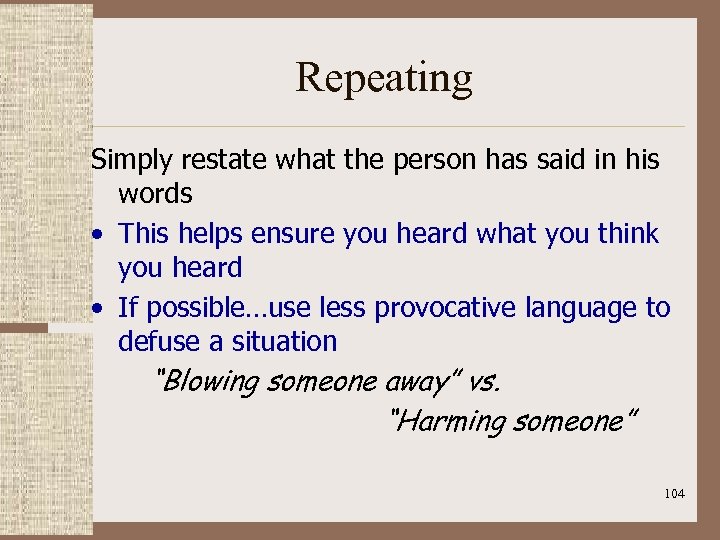 Repeating

Simply restate what the person has said in his words

• This helps ensure you heard what you think you heard
• If possible…use less provocative language to defuse a situation

"Blowing someone away" vs.

"Harming someone"

104